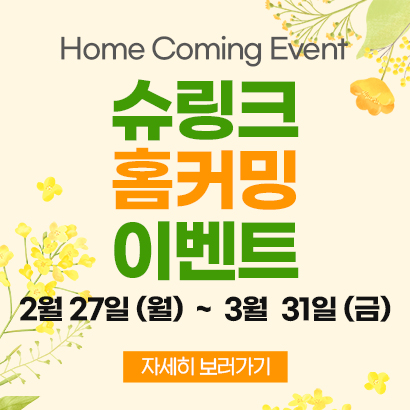 Home Coming Event

슈링크
홈커밍
이벤트

2월 27일 (월) ~ 3월 31일 (금)

자세히 보러가기